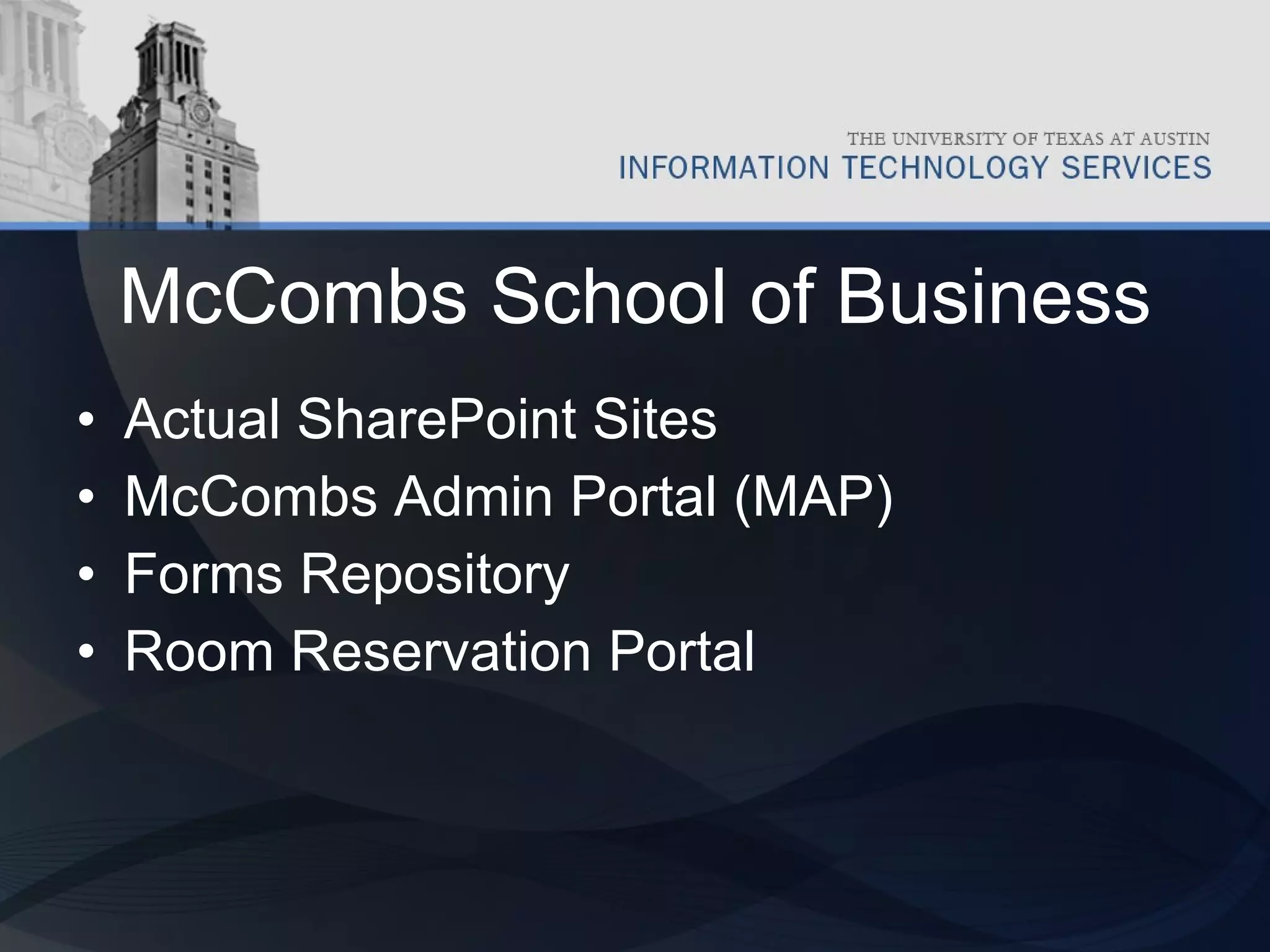 THE UNIVERSITY OF TEXAS AT AUSTIN
INFORMATION TECHNOLOGY SERVICES

McCombs School of Business

• Actual SharePoint Sites
• McCombs Admin Portal (MAP)
• Forms Repository
• Room Reservation Portal